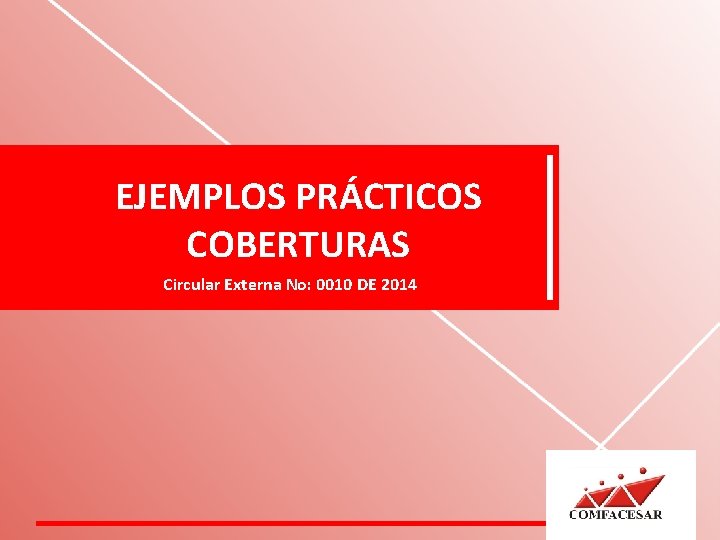 EJEMPLOS PRÁCTICOS COBERTURAS

Circular Externa No: 0010 DE 2014

COMFACESAR